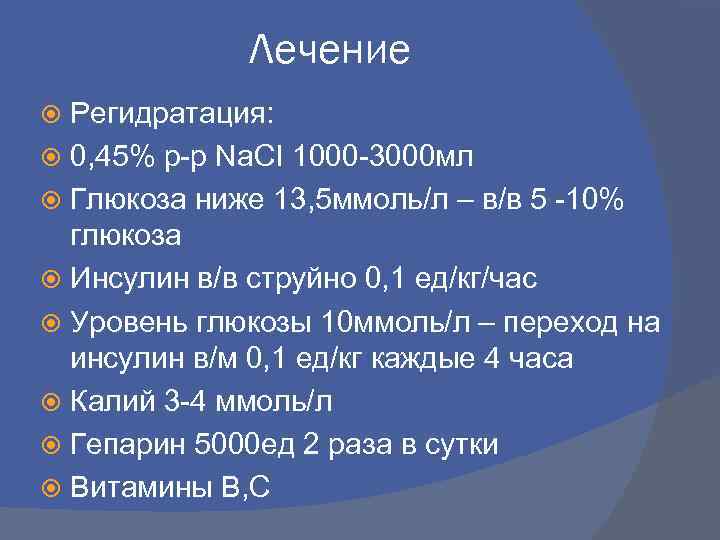 Лечение

Регидратация:

0,45% р-р NaCl 1000-3000мл

Глюкоза ниже 13,5ммоль/л – в/в 5 -10% глюкоза

Инсулин в/в струйно 0,1 ед/кг/час

Уровень глюкозы 10ммоль/л – переход на инсулин в/м 0,1 ед/кг каждые 4 часа

Калий 3-4 ммоль/л

Гепарин 5000ед 2 раза в сутки

Витамины В,С